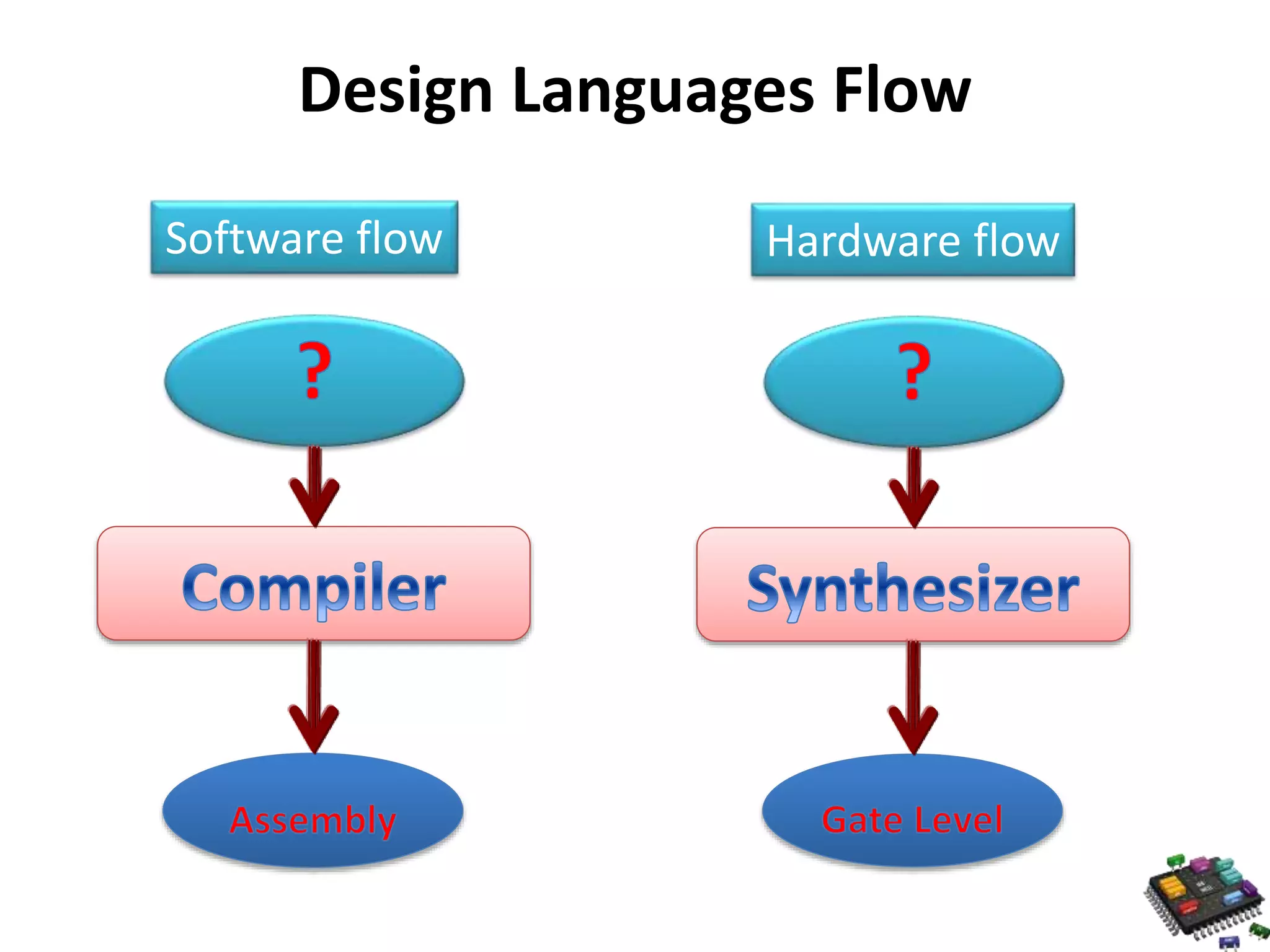 Design Languages Flow

Software flow

?

Compiler

Assembly

Hardware flow

?

Synthesizer

Gate Level